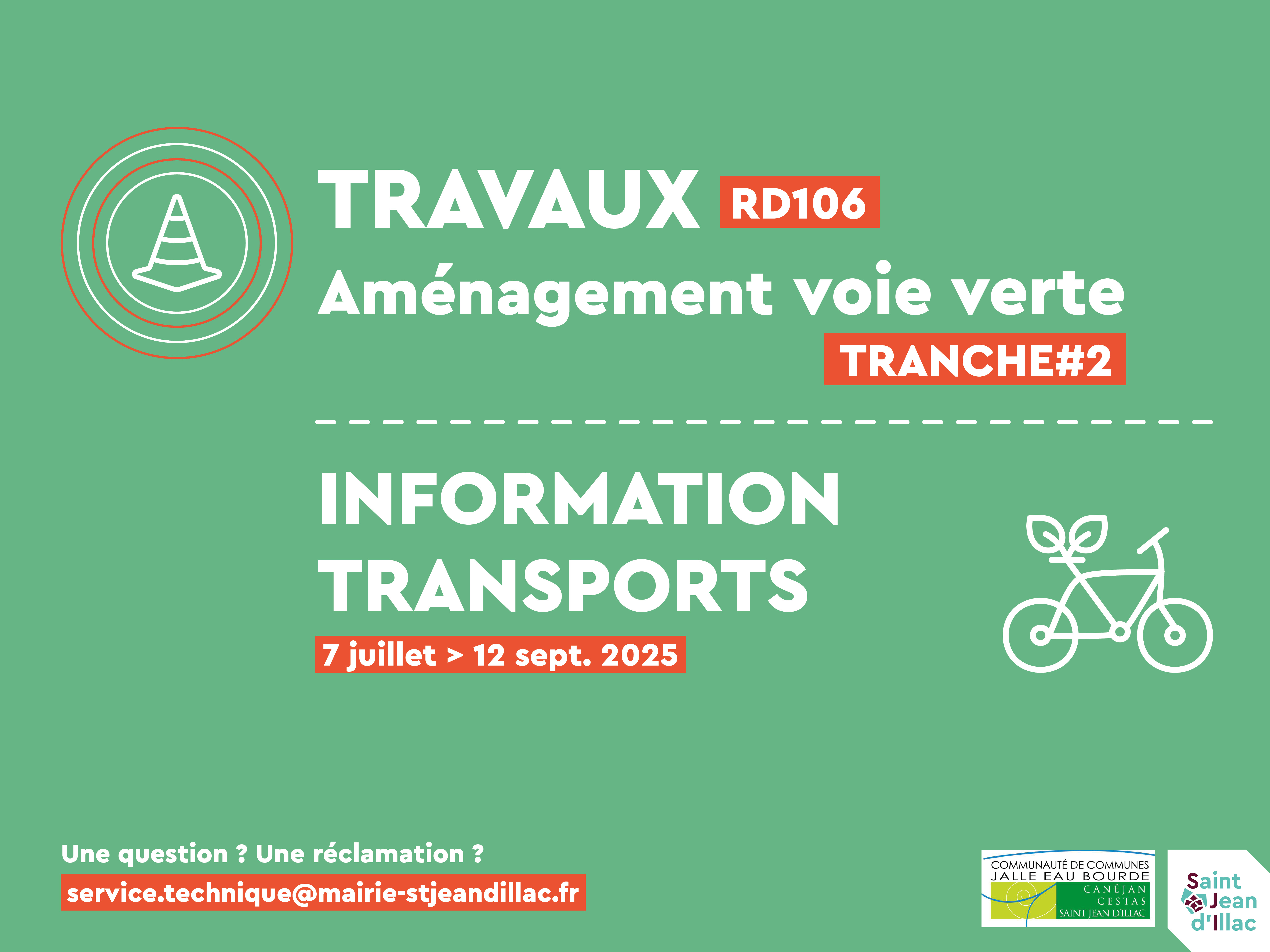 TRAVAUX RD106
Aménagement voie verte
TRANCHE#2

INFORMATION TRANSPORTS
7 juillet > 12 sept. 2025

Une question ? Une réclamation ?
service.technique@mairie-stjeandillac.fr

COMMUNAUTÉ DE COMMUNES
JALLE EAU BOURDE
CANÉJAN
CESTAS
SAINT JEAN D'ILLAC

Saint Jean d'Illac